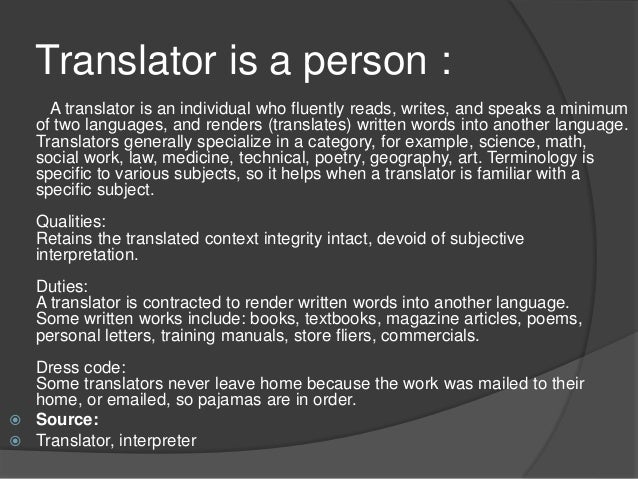 Translator is a person :

A translator is an individual who fluently reads, writes, and speaks a minimum of two languages, and renders (translates) written words into another language. Translators generally specialize in a category, for example, science, math, social work, law, medicine, technical, poetry, geography, art. Terminology is specific to various subjects, so it helps when a translator is familiar with a specific subject.

Qualities:
Retains the translated context integrity intact, devoid of subjective interpretation.

Duties:
A translator is contracted to render written words into another language. Some written works include: books, textbooks, magazine articles, poems, personal letters, training manuals, store fliers, commercials.

Dress code:
Some translators never leave home because the work was mailed to their home, or emailed, so pajamas are in order.

Source:

Translator, interpreter